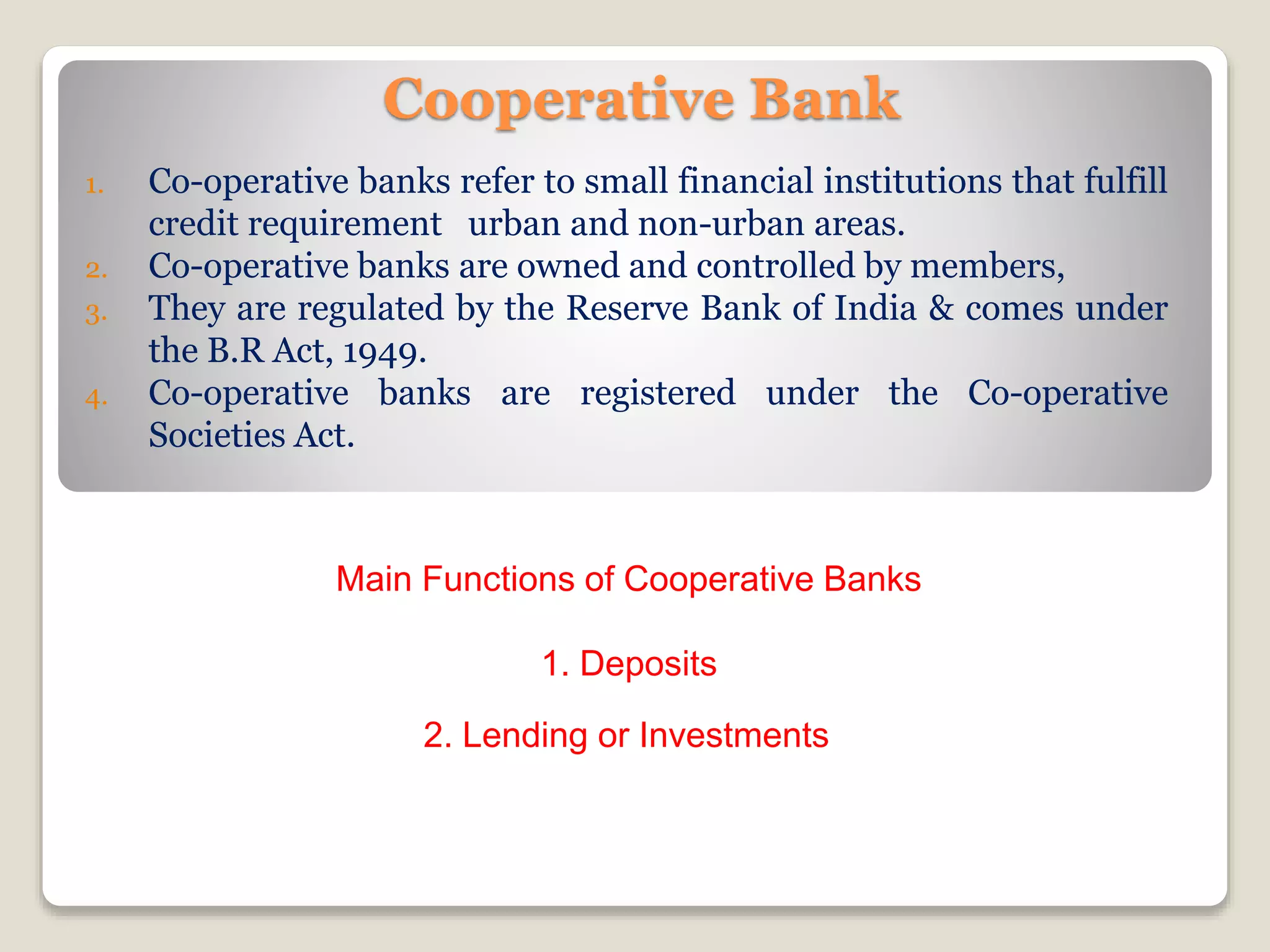 Cooperative Bank

1. Co-operative banks refer to small financial institutions that fulfill credit requirement urban and non-urban areas.
2. Co-operative banks are owned and controlled by members,
3. They are regulated by the Reserve Bank of India & comes under the B.R Act, 1949.
4. Co-operative banks are registered under the Co-operative Societies Act.

Main Functions of Cooperative Banks

1. Deposits

2. Lending or Investments